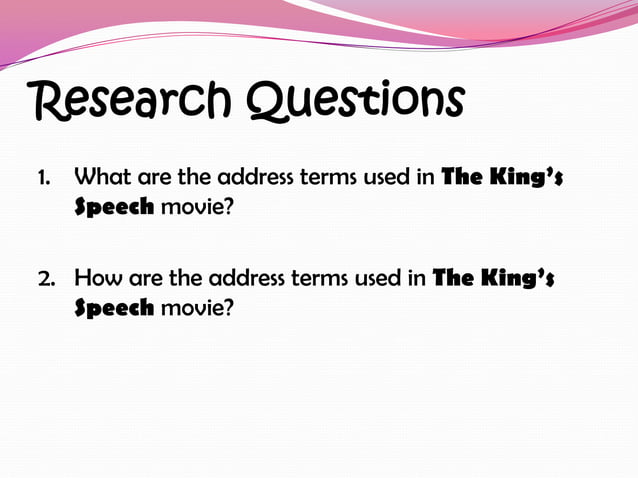 Research Questions

1. What are the address terms used in The King's Speech movie?

2. How are the address terms used in The King's Speech movie?